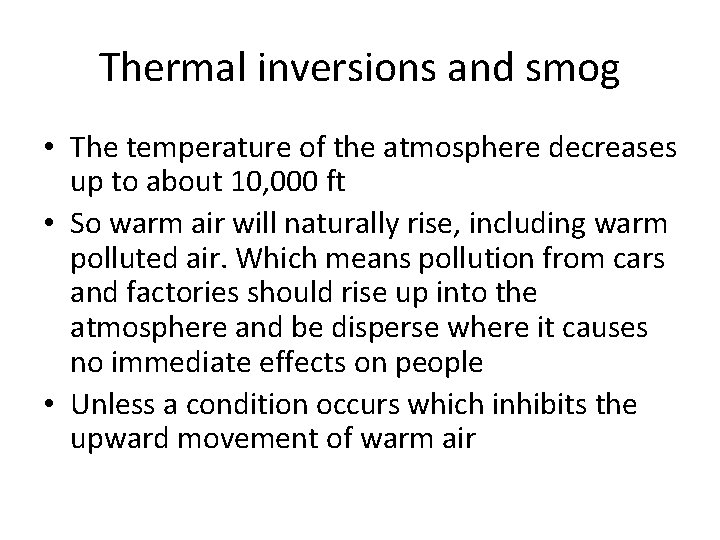 Thermal inversions and smog

• The temperature of the atmosphere decreases up to about 10,000 ft

• So warm air will naturally rise, including warm polluted air. Which means pollution from cars and factories should rise up into the atmosphere and be disperse where it causes no immediate effects on people

• Unless a condition occurs which inhibits the upward movement of warm air